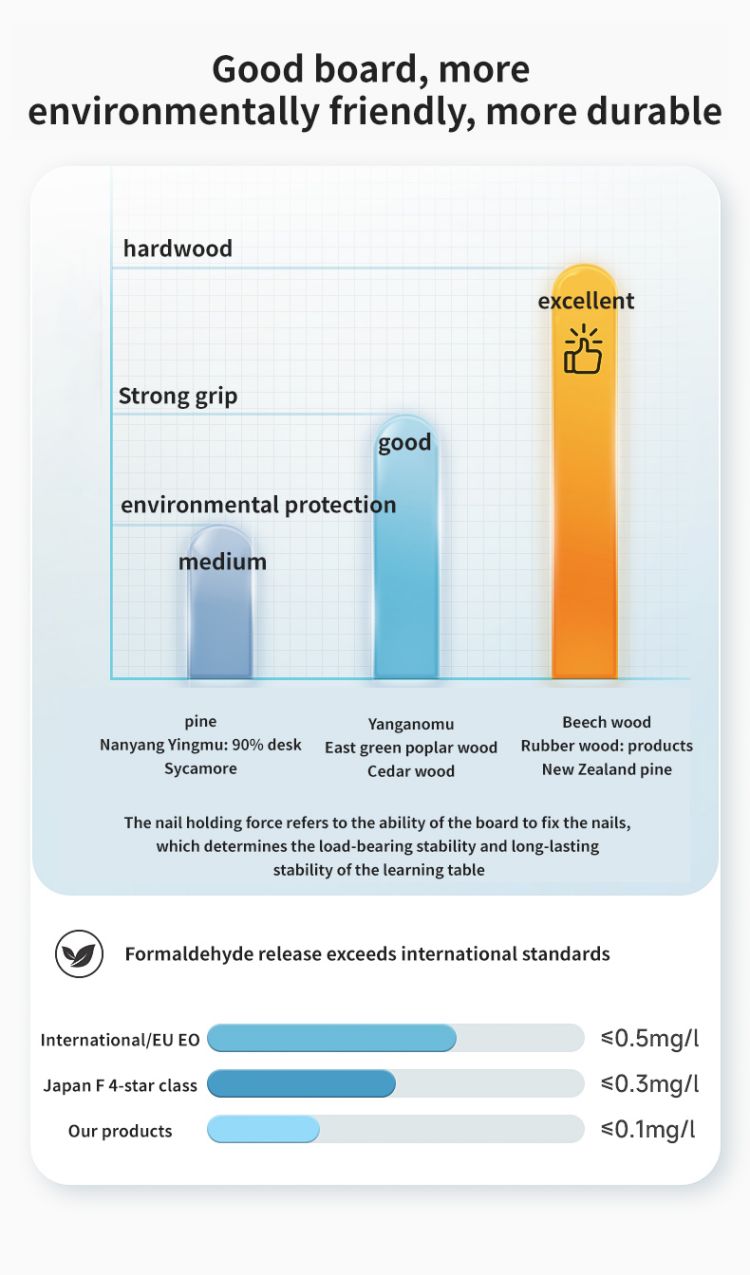 Good board, more environmentally friendly, more durable

hardwood

excellent

Strong grip

good

environmental protection

medium

pine
Nanyang Yingmu: 90% desk
Sycamore

Yanganomu
East green poplar wood
Cedar wood

Beech wood
Rubber wood: products
New Zealand pine

The nail holding force refers to the ability of the board to fix the nails, which determines the load-bearing stability and long-lasting stability of the learning table

Formaldehyde release exceeds international standards

International/EU EO ≤0.5mg/l

Japan F 4-star class ≤0.3mg/l

Our products ≤0.1mg/l